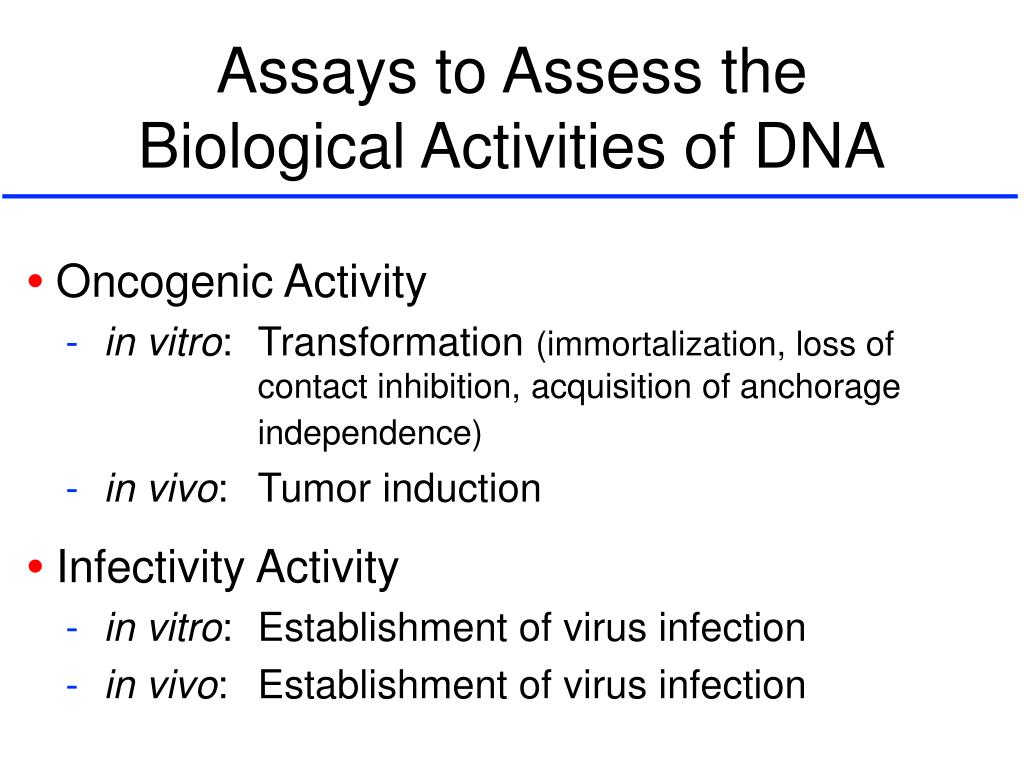 Assays to Assess the Biological Activities of DNA

• Oncogenic Activity
- in vitro: Transformation (immortalization, loss of contact inhibition, acquisition of anchorage independence)
- in vivo: Tumor induction

• Infectivity Activity
- in vitro: Establishment of virus infection
- in vivo: Establishment of virus infection